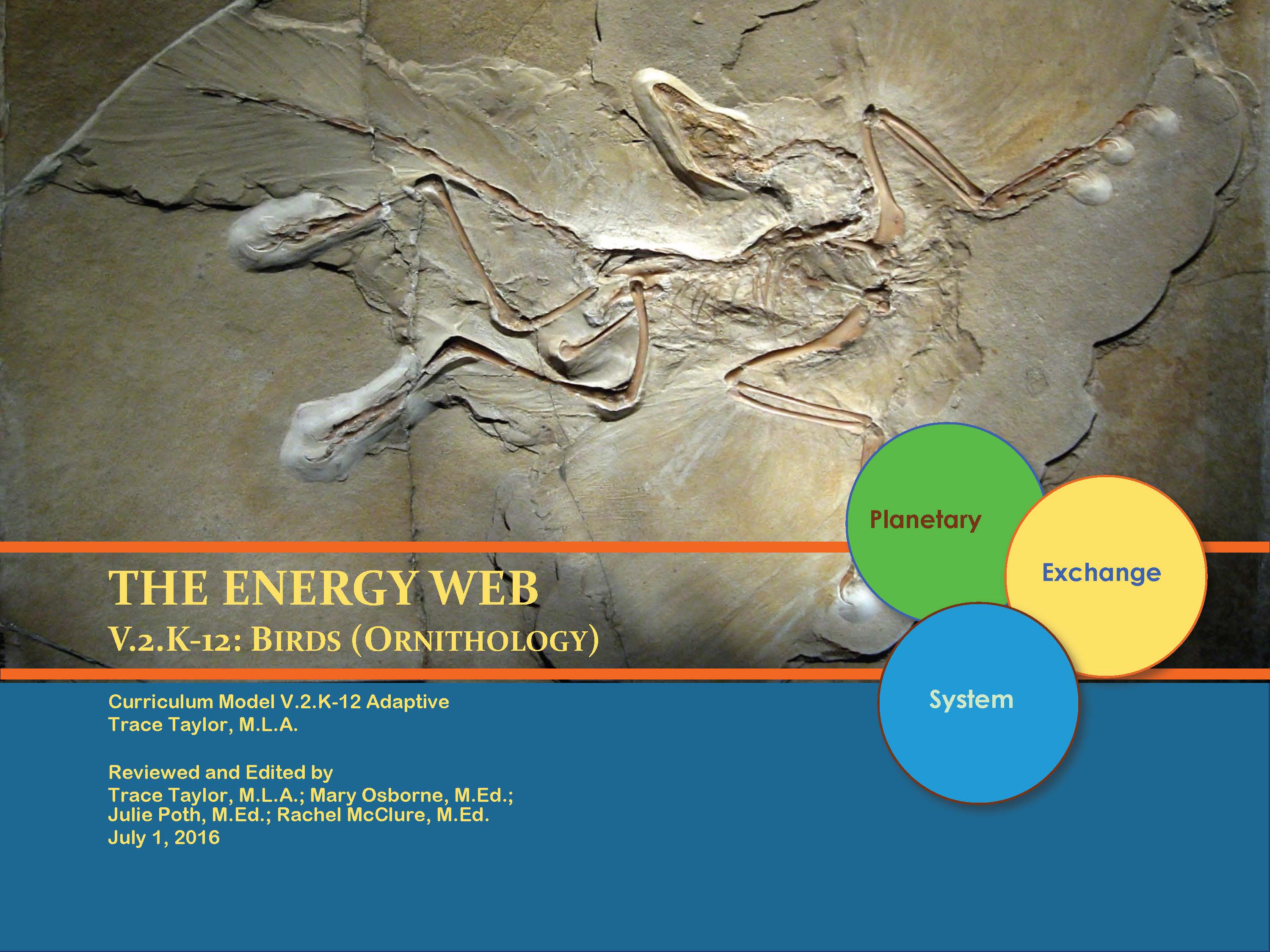 Planetary

Exchange

System

THE ENERGY WEB
V.2.K-12: BIRDS (ORNITHOLOGY)

Curriculum Model V.2.K-12 Adaptive
Trace Taylor, M.L.A.

Reviewed and Edited by
Trace Taylor, M.L.A.; Mary Osborne, M.Ed.; Julie Poth, M.Ed.; Rachel McClure, M.Ed.
July 1, 2016